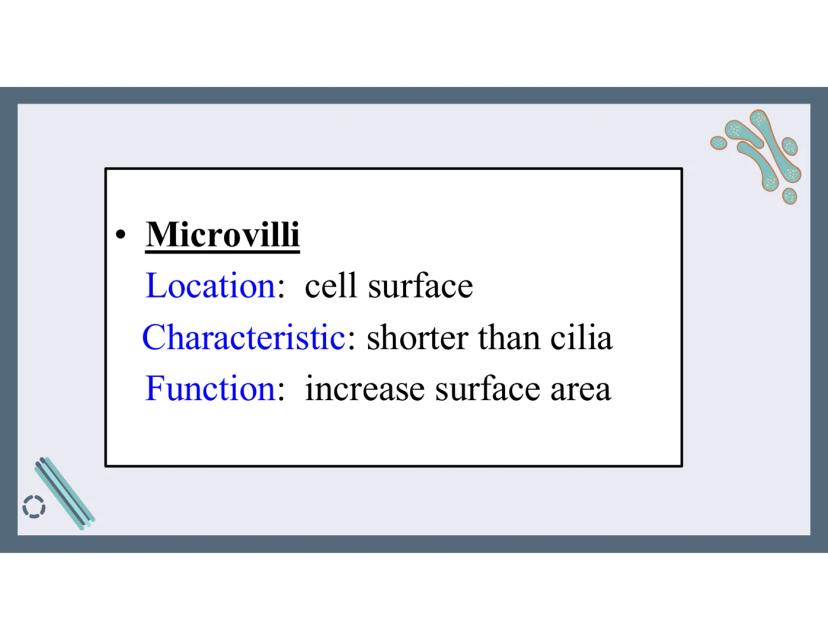 • Microvilli
Location: cell surface
Characteristic: shorter than cilia
Function: increase surface area